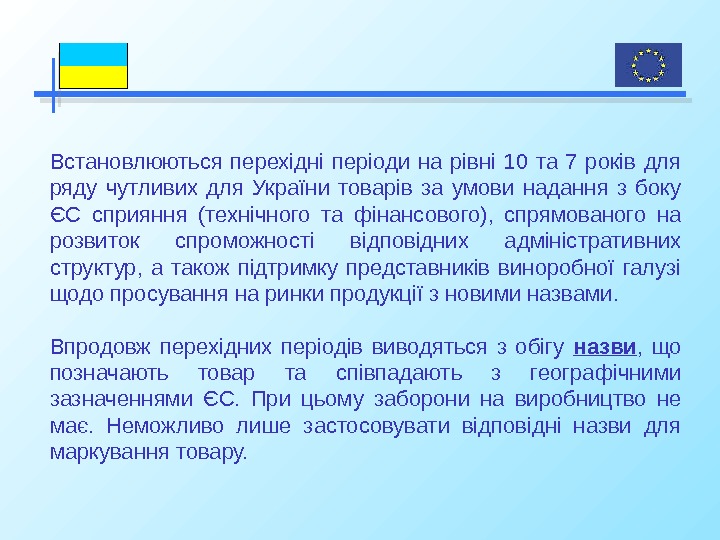 Встановлюються перехідні періоди на рівні 10 та 7 років для ряду чутливих для України товарів за умови надання з боку ЄС сприяння (технічного та фінансового), спрямованого на розвиток спроможності відповідних адміністративних структур, а також підтримку представників виноробної галузі щодо просування на ринки продукції з новими назвами.

Впродовж перехідних періодів виводяться з обігу назви, що позначають товар та співпадають з географічними зазначеннями ЄС. При цьому заборони на виробництво не має. Неможливо лише застосовувати відповідні назви для маркування товару.